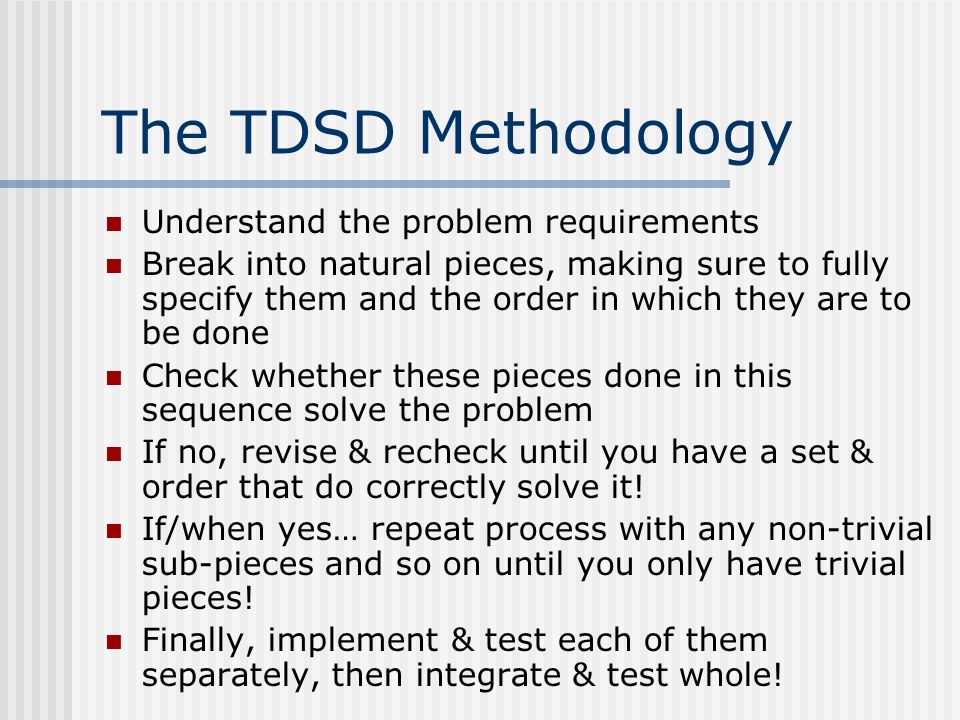 The TDSD Methodology

- Understand the problem requirements
- Break into natural pieces, making sure to fully specify them and the order in which they are to be done
- Check whether these pieces done in this sequence solve the problem
- If no, revise & recheck until you have a set & order that do correctly solve it!
- If/when yes… repeat process with any non-trivial sub-pieces and so on until you only have trivial pieces!
- Finally, implement & test each of them separately, then integrate & test whole!